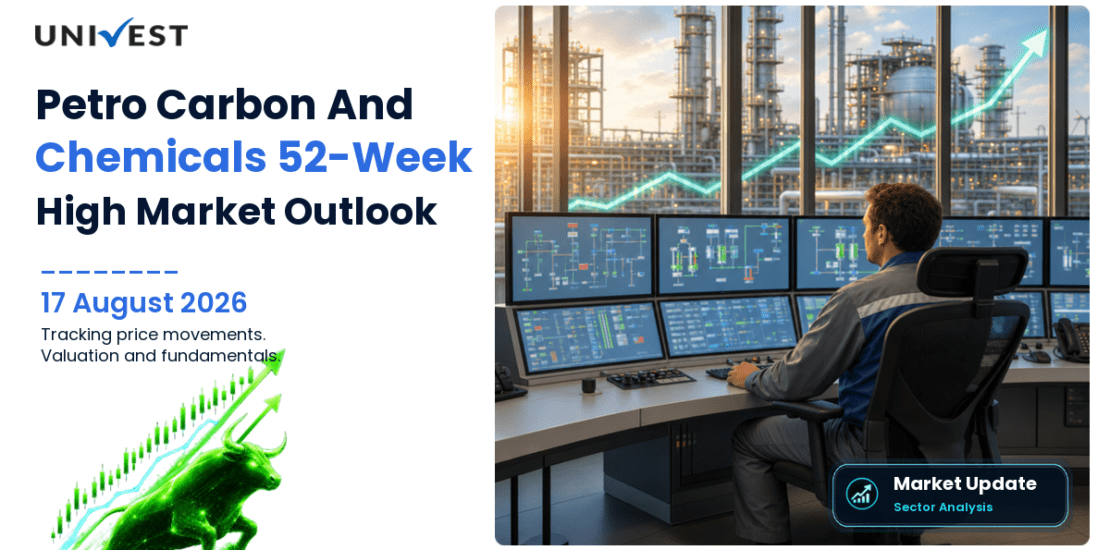 UNIVEST

Petro Carbon And Chemicals 52-Week High Market Outlook

17 August 2026

Tracking price movements. Valuation and fundamentals.

Market Update
Sector Analysis